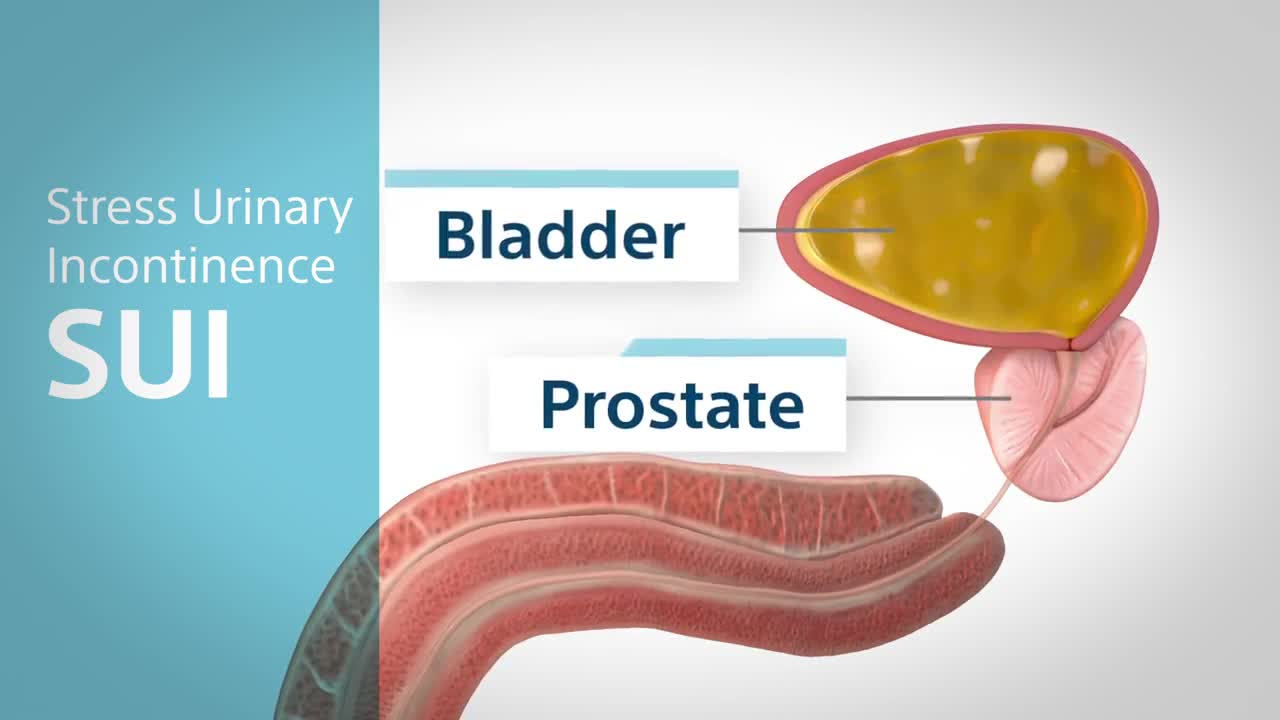 Stress Urinary Incontinence
SUI

Bladder

Prostate